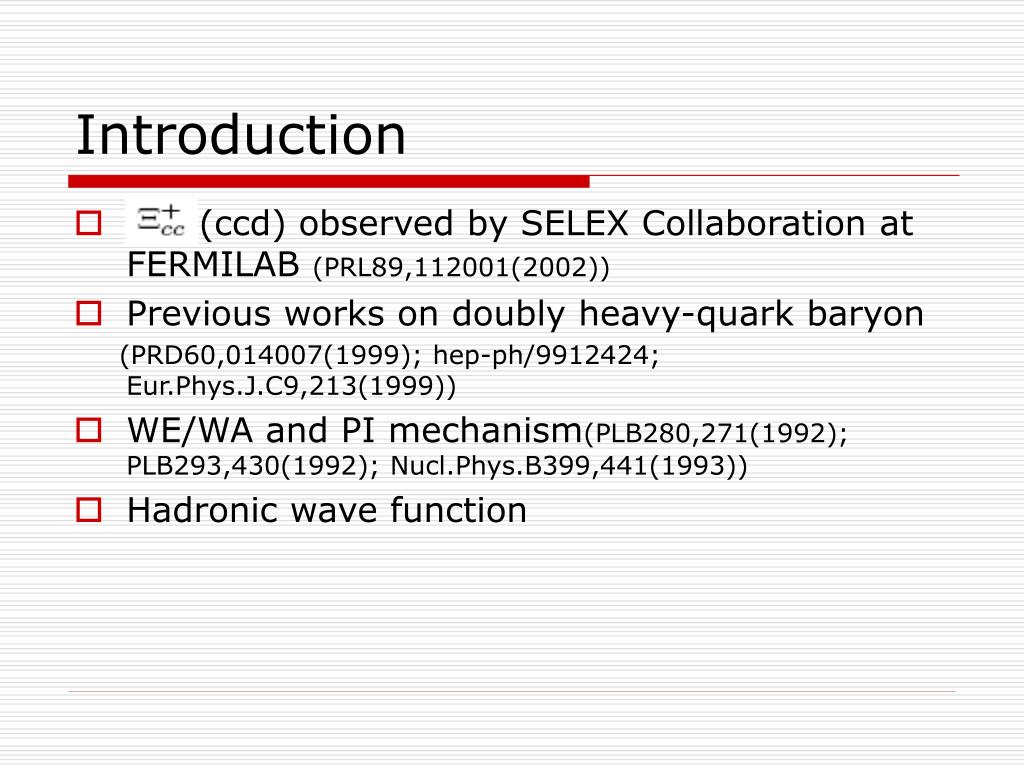 Introduction

$\Xi_{cc}^{+}$ (ccd) observed by SELEX Collaboration at FERMILAB (PRL89,112001(2002))

Previous works on doubly heavy-quark baryon (PRD60,014007(1999); hep-ph/9912424; Eur.Phys.J.C9,213(1999))

WE/WA and PI mechanism(PLB280,271(1992); PLB293,430(1992); Nucl.Phys.B399,441(1993))

Hadronic wave function